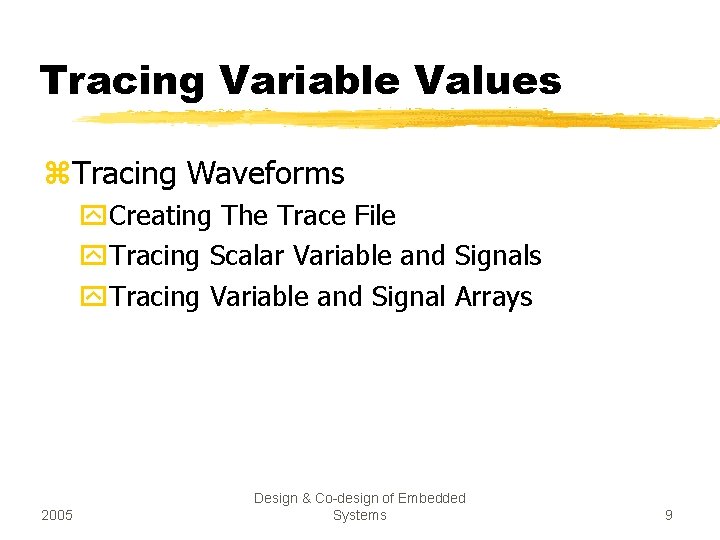 Tracing Variable Values

Tracing Waveforms

Creating The Trace File

Tracing Scalar Variable and Signals

Tracing Variable and Signal Arrays

2005

Design & Co-design of Embedded Systems

9